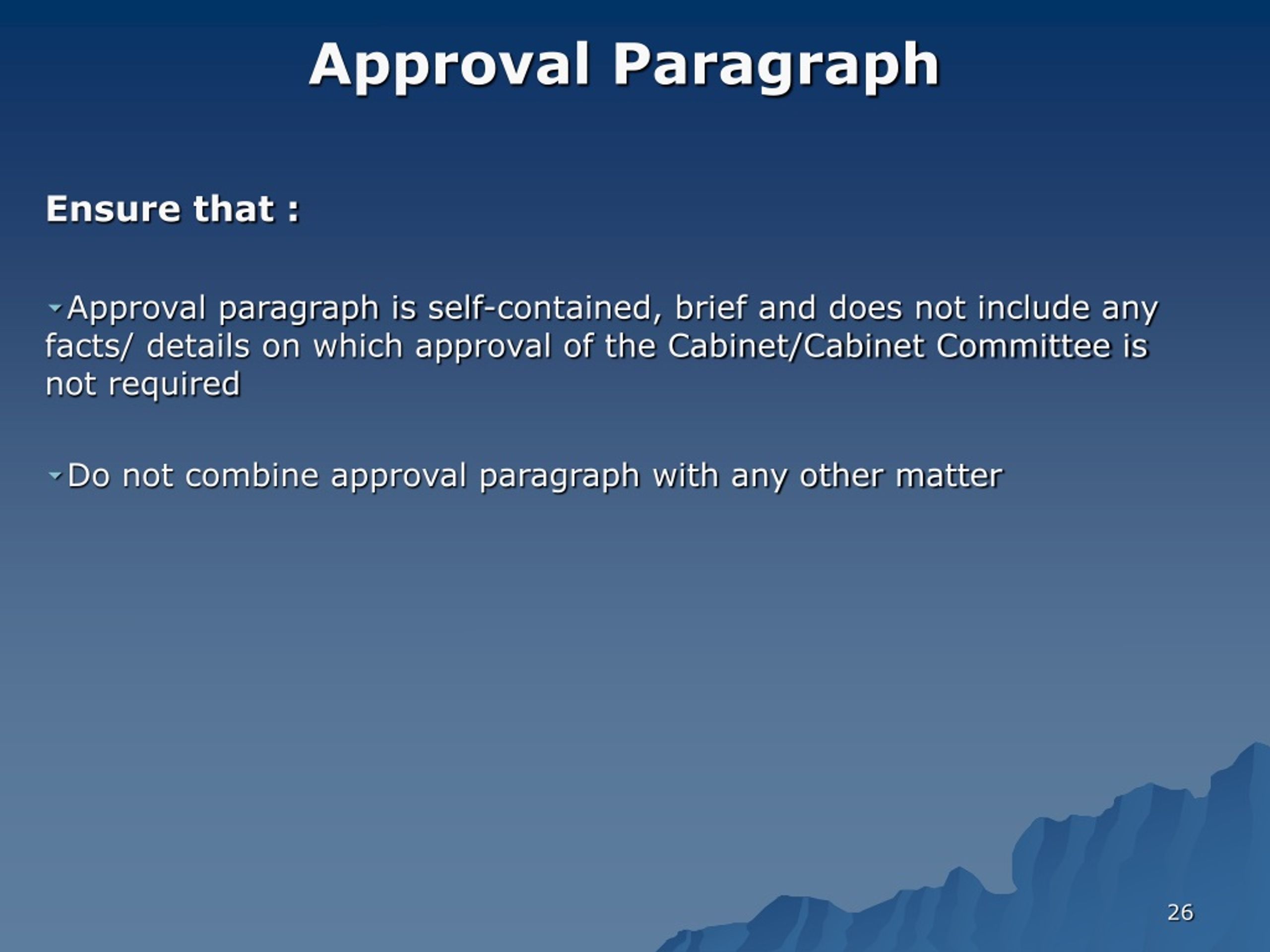 Approval Paragraph

Ensure that :

Approval paragraph is self-contained, brief and does not include any facts/ details on which approval of the Cabinet/Cabinet Committee is not required

Do not combine approval paragraph with any other matter

26